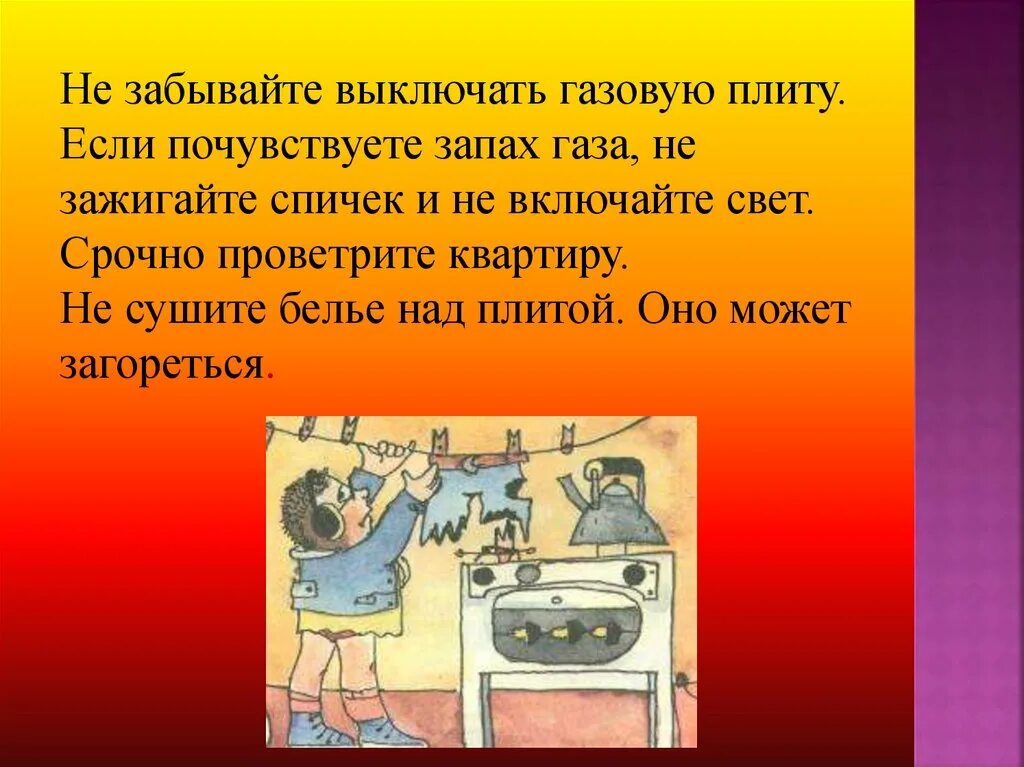 Не забывайте выключать газовую плиту. Если почувствуете запах газа, не зажигайте спичек и не включайте свет. Срочно проветрите квартиру.
Не сушите белье над плитой. Оно может загореться.